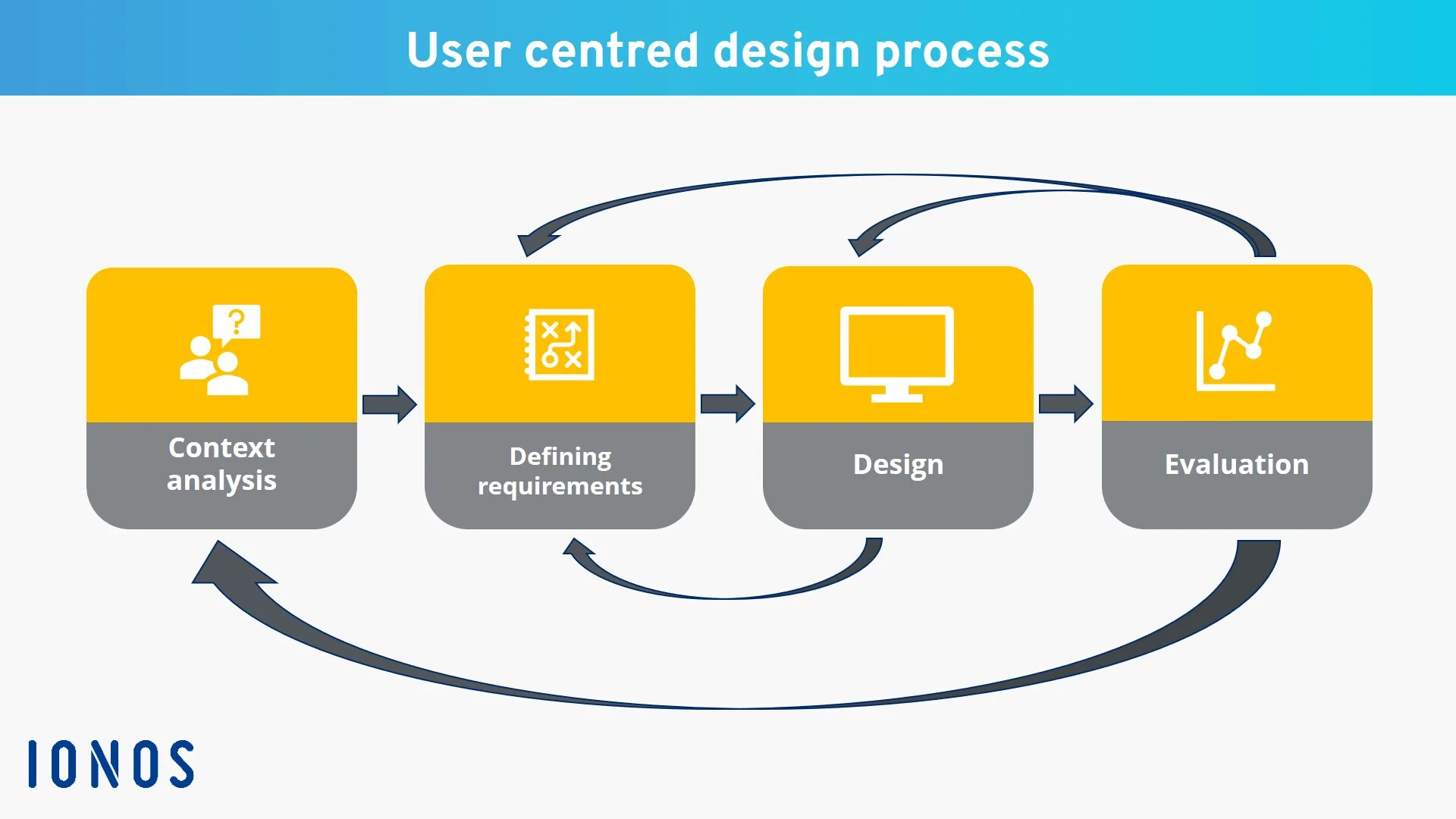 User centred design process

Context analysis

Defining requirements

Design

Evaluation

IONOS